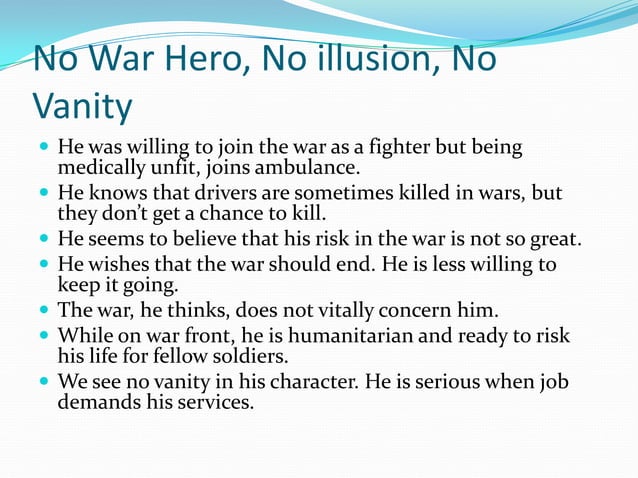 No War Hero, No illusion, No Vanity

- He was willing to join the war as a fighter but being medically unfit, joins ambulance.
- He knows that drivers are sometimes killed in wars, but they don't get a chance to kill.
- He seems to believe that his risk in the war is not so great.
- He wishes that the war should end. He is less willing to keep it going.
- The war, he thinks, does not vitally concern him.
- While on war front, he is humanitarian and ready to risk his life for fellow soldiers.
- We see no vanity in his character. He is serious when job demands his services.